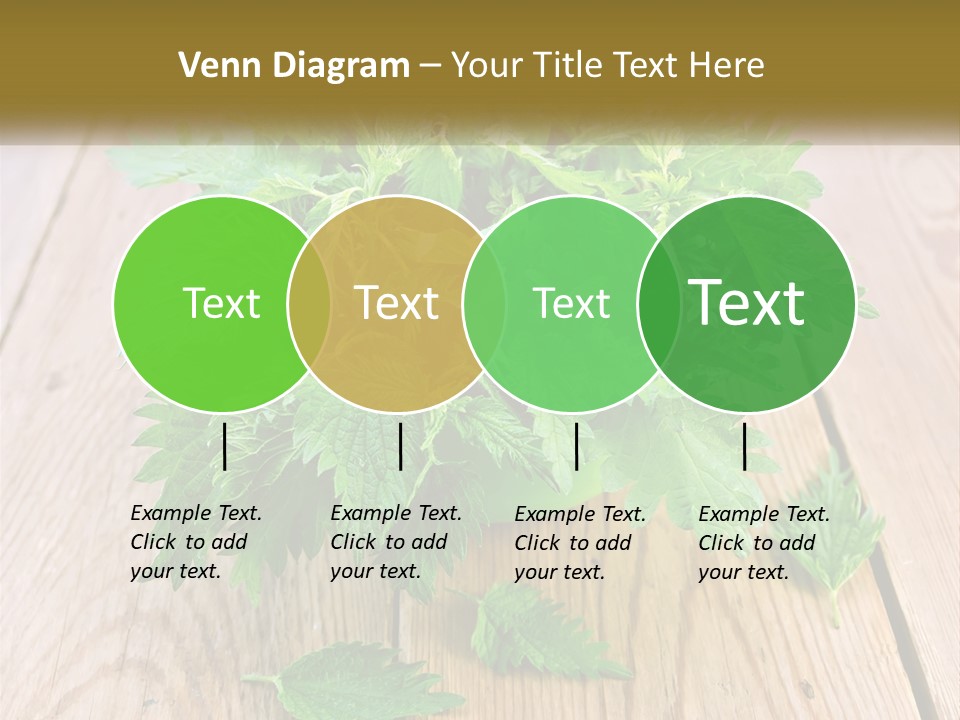 Venn Diagram – Your Title Text Here

Text

Text

Text

Text

Example Text. Click to add your text.

Example Text. Click to add your text.

Example Text. Click to add your text.

Example Text. Click to add your text.